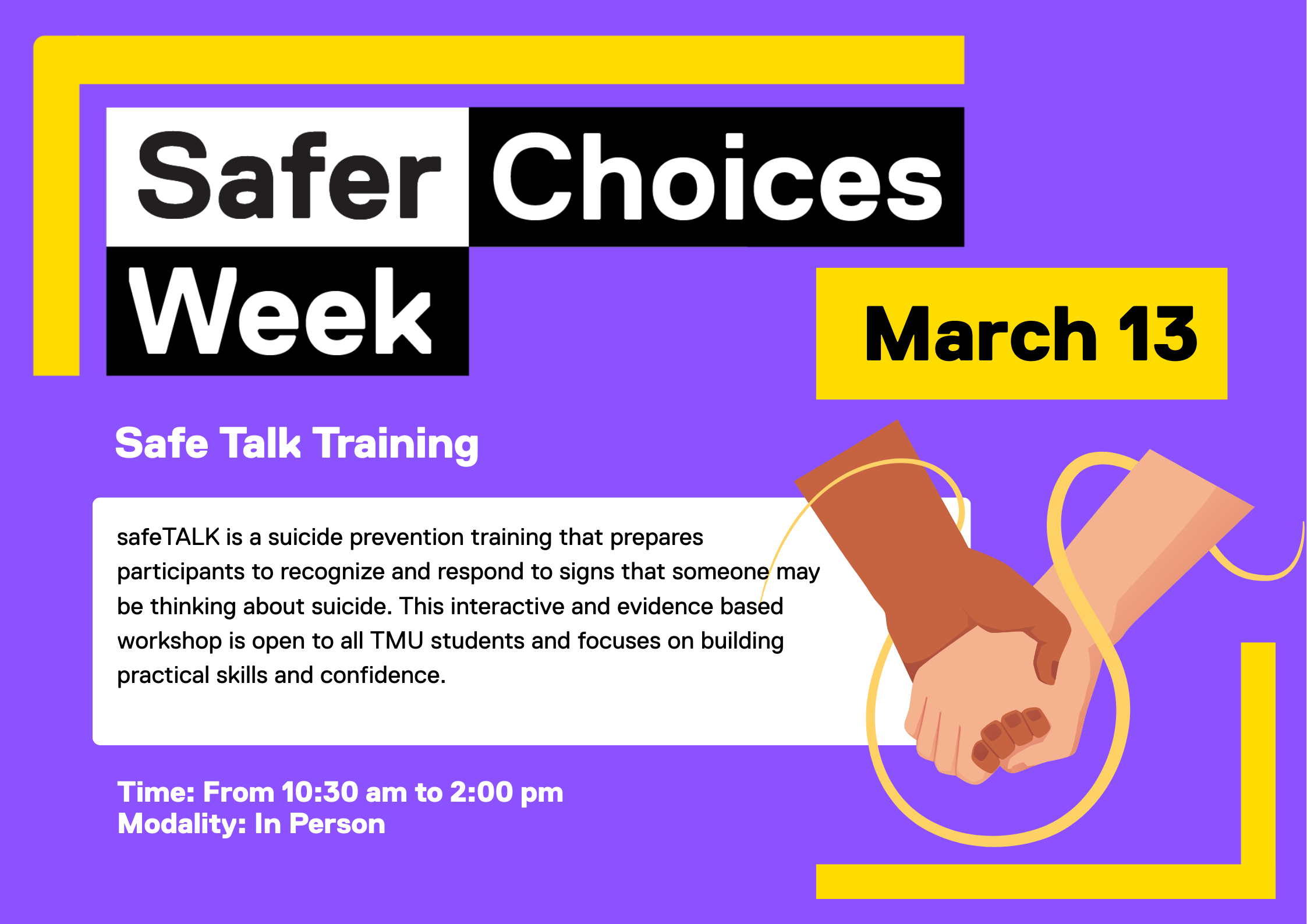 Safer Choices Week

March 13

Safe Talk Training

safeTALK is a suicide prevention training that prepares participants to recognize and respond to signs that someone may be thinking about suicide. This interactive and evidence based workshop is open to all TMU students and focuses on building practical skills and confidence.

Time: From 10:30 am to 2:00 pm
Modality: In Person